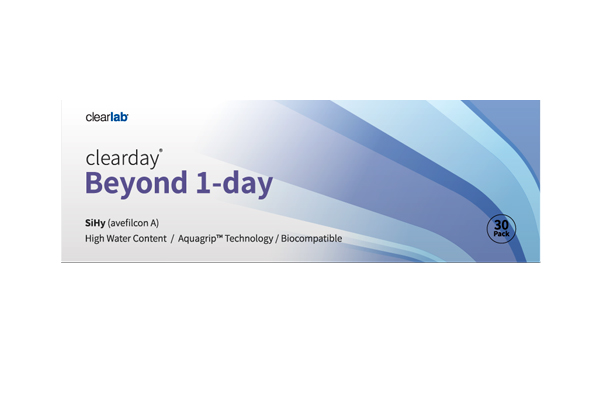 clearlab

clearday®
Beyond 1-day

SiHy (avefilcon A)
High Water Content / Aquagrip™ Technology / Biocompatible

30 Pack